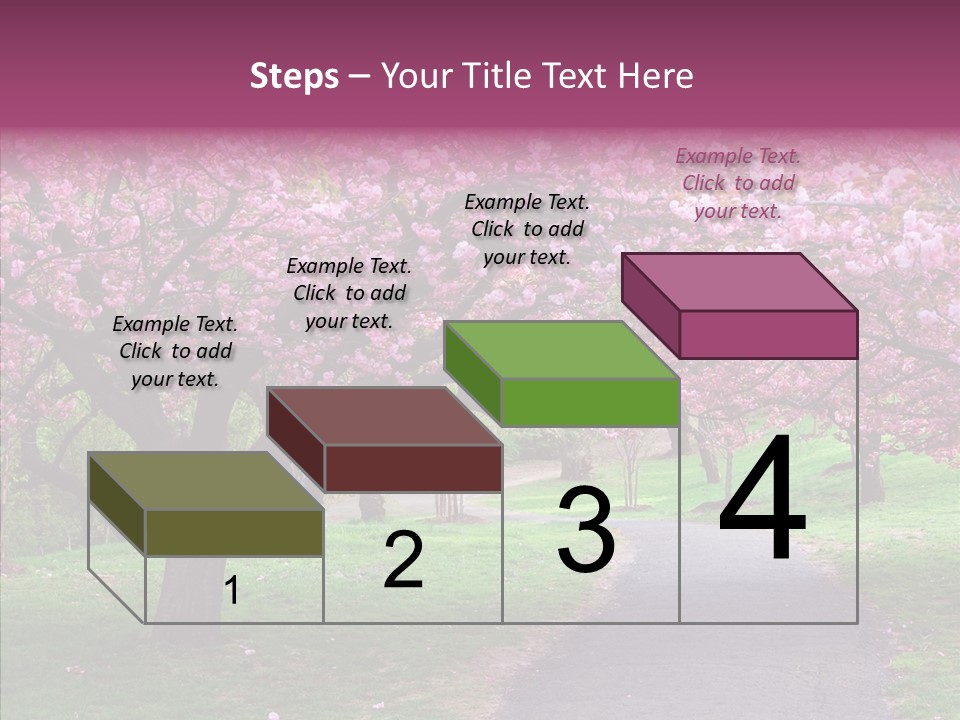 Steps – Your Title Text Here

Example Text. Click to add your text.

Example Text. Click to add your text.

Example Text. Click to add your text.

Example Text. Click to add your text.

1

2

3

4